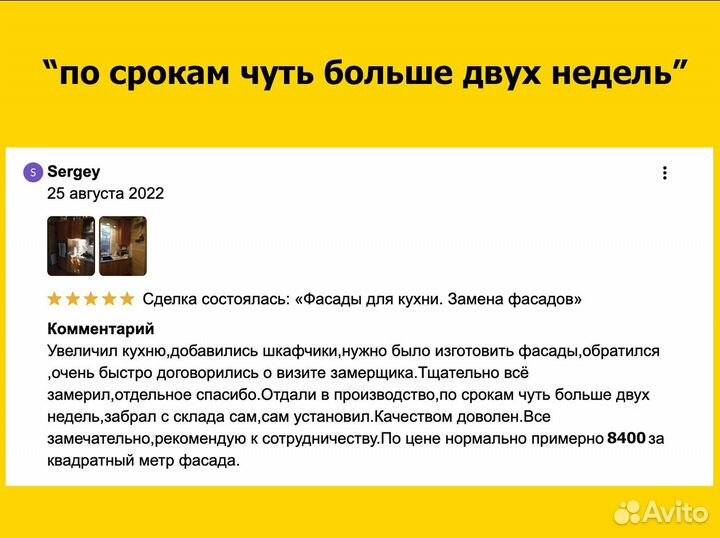 “по срокам чуть больше двух недель”

S Sergey
25 августа 2022

Сделка состоялась: «Фасады для кухни. Замена фасадов»

Комментарий
Увеличил кухню,добавились шкафчики,нужно было изготовить фасады,обратился ,очень быстро договорились о визите замерщика.Тщательно всё замерил,отдельное спасибо.Отдали в производство,по срокам чуть больше двух недель,забрал с склада сам,сам установил.Качеством доволен.Все замечательно,рекомендую к сотрудничеству.По цене нормально примерно 8400 за квадратный метр фасада.

Avito